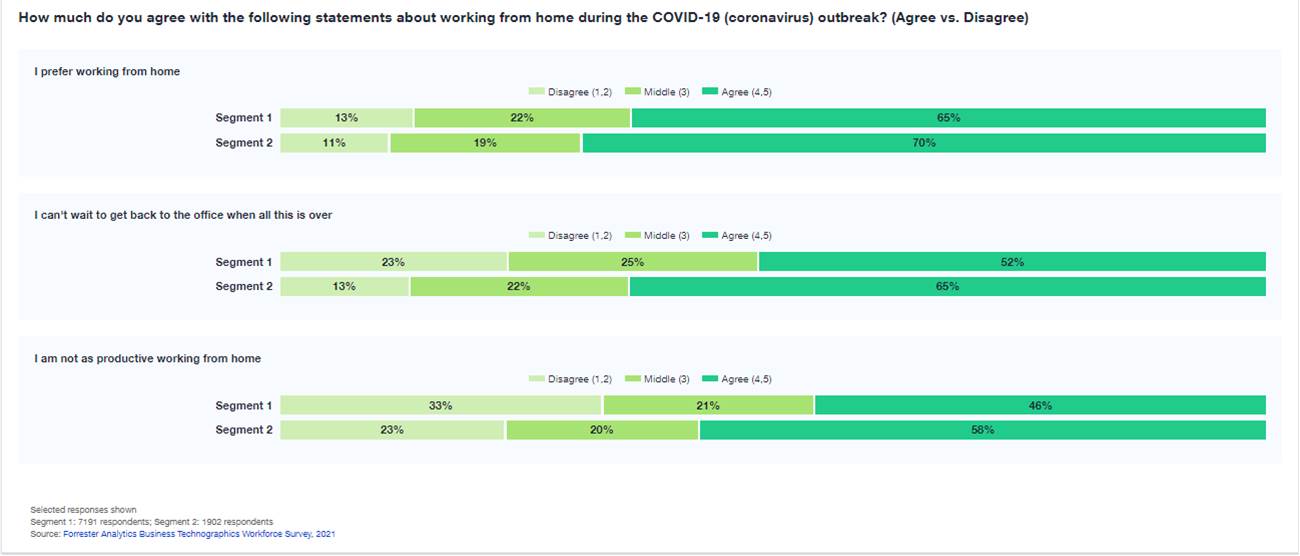 How much do you agree with the following statements about working from home during the COVID-19 (coronavirus) outbreak? (Agree vs. Disagree)

I prefer working from home

Disagree (1,2) Middle (3) Agree (4,5)

Segment 1 13% 22% 65%
Segment 2 11% 19% 70%

I can't wait to get back to the office when all this is over

Disagree (1,2) Middle (3) Agree (4,5)

Segment 1 23% 25% 52%
Segment 2 13% 22% 65%

I am not as productive working from home

Disagree (1,2) Middle (3) Agree (4,5)

Segment 1 33% 21% 46%
Segment 2 23% 20% 58%

Selected responses shown
Segment 1: 7191 respondents; Segment 2: 1902 respondents
Source: Forrester Analytics Business Technographics Workforce Survey, 2021